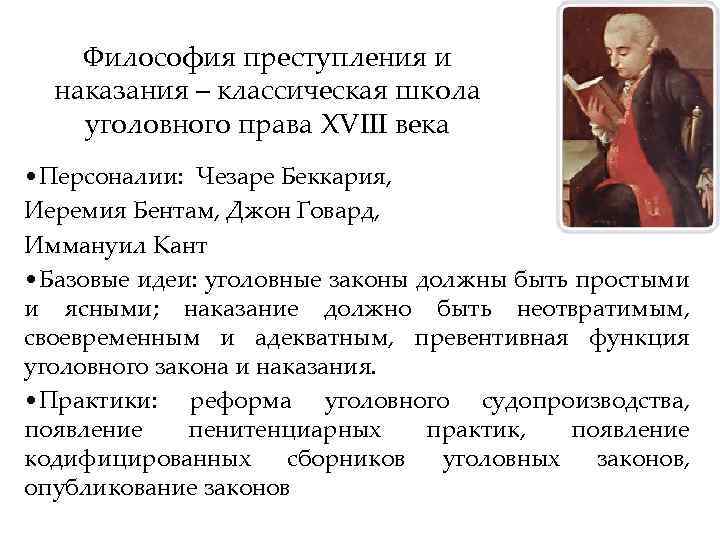 Философия преступления и наказания – классическая школа уголовного права XVIII века

•Персоналии: Чезаре Беккария, Иеремия Бентам, Джон Говард, Иммануил Кант

•Базовые идеи: уголовные законы должны быть простыми и ясными; наказание должно быть неотвратимым, своевременным и адекватным, превентивная функция уголовного закона и наказания.

•Практики: реформа уголовного судопроизводства, появление пенитенциарных практик, появление кодифицированных сборников уголовных законов, опубликование законов